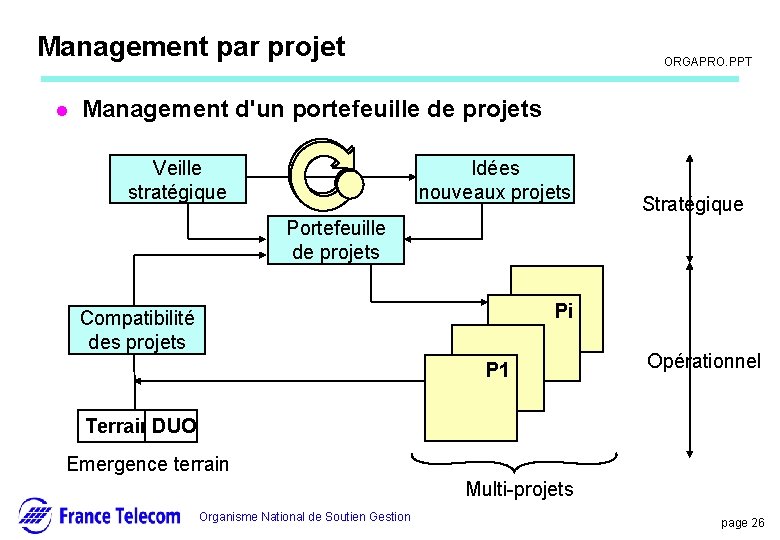 Management par projet

ORGAPRO.PPT

Management d'un portefeuille de projets

Veille stratégique

Idées nouveaux projets

Portefeuille de projets

Stratégique

Compatibilité des projets

Pi

P1

Opérationnel

Terrain DUO

Emergence terrain

Multi-projets

France Telecom

Organisme National de Soutien Gestion

page 26